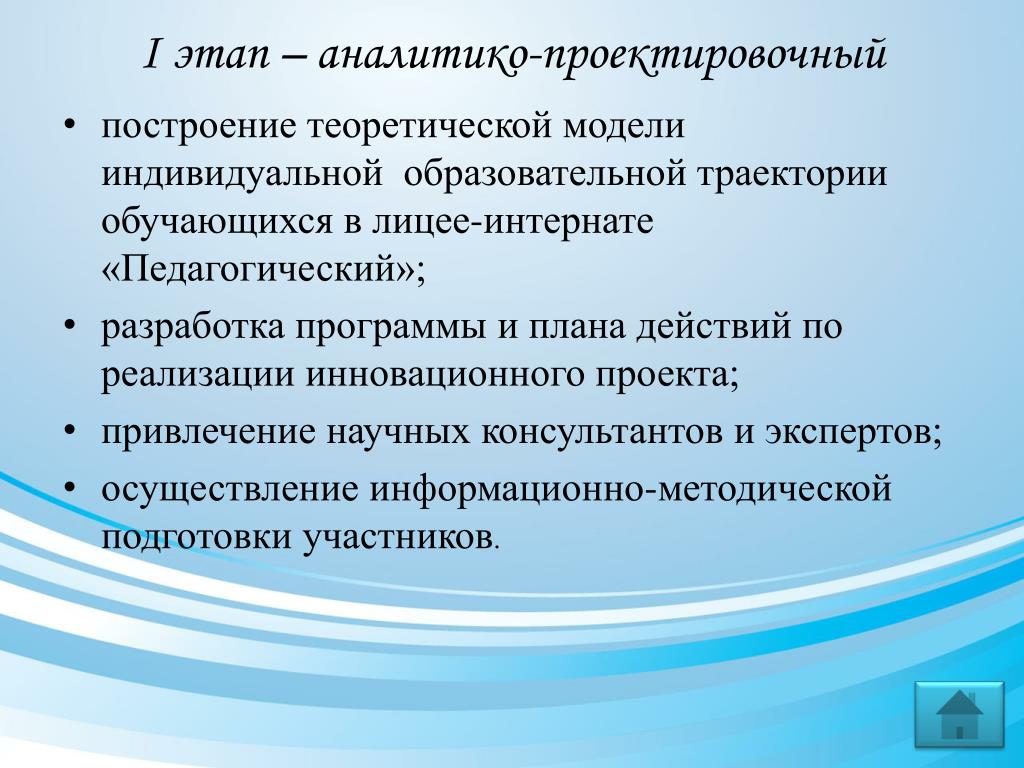 I этап – аналитико-проектировочный

• построение теоретической модели индивидуальной образовательной траектории обучающихся в лицее-интернате «Педагогический»;
• разработка программы и плана действий по реализации инновационного проекта;
• привлечение научных консультантов и экспертов;
• осуществление информационно-методической подготовки участников.